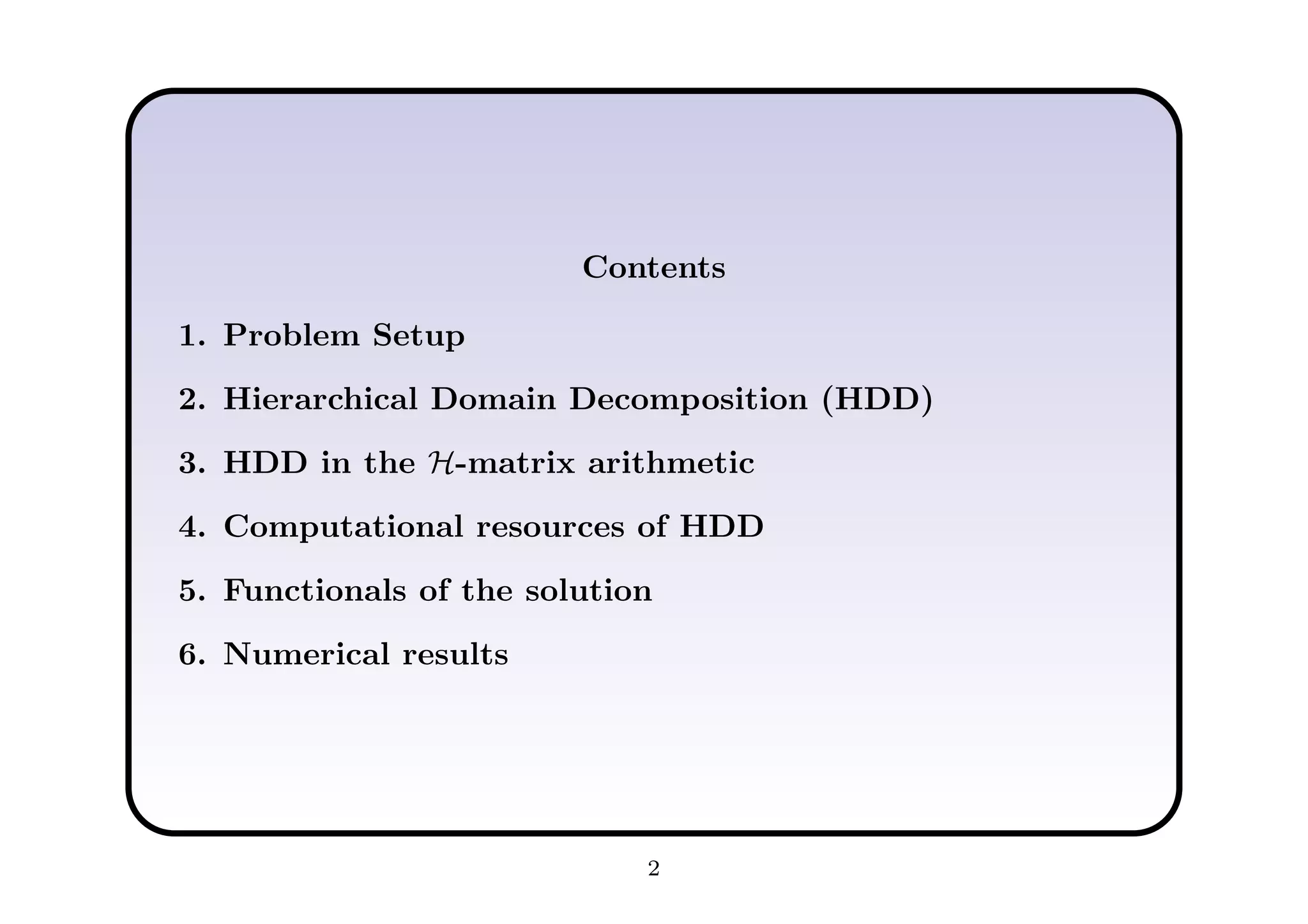 Contents

1. Problem Setup

2. Hierarchical Domain Decomposition (HDD)

3. HDD in the $\mathcal{H}$-matrix arithmetic

4. Computational resources of HDD

5. Functionals of the solution

6. Numerical results

2